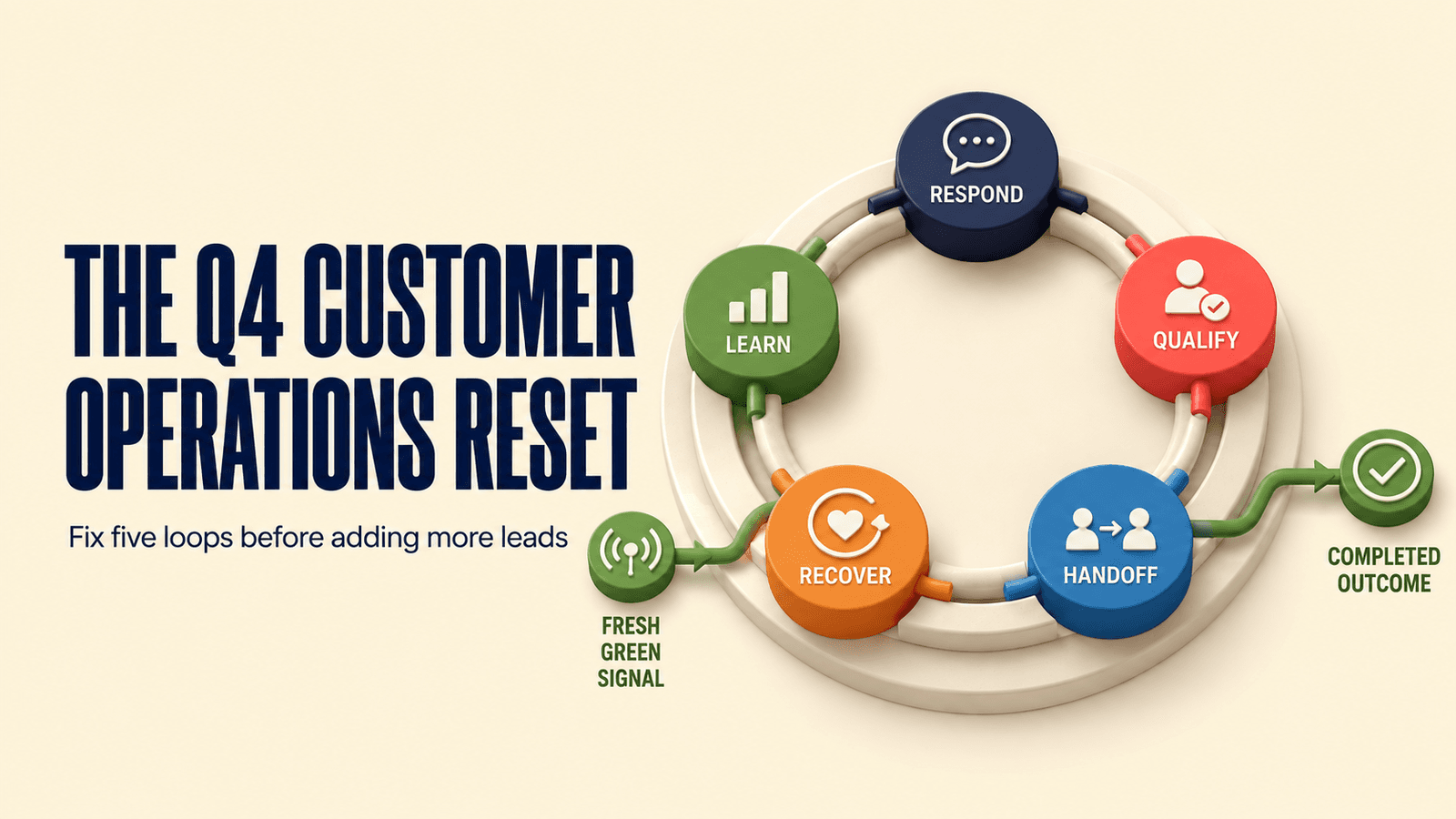 THE Q4 CUSTOMER OPERATIONS RESET

Fix five loops before adding more leads

RESPOND

QUALIFY

HANDOFF

RECOVER

LEARN

FRESH GREEN SIGNAL

COMPLETED OUTCOME